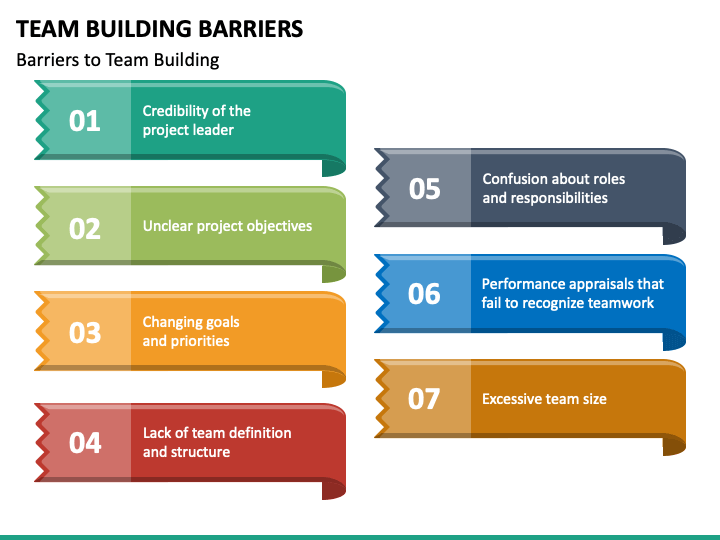 TEAM BUILDING BARRIERS

Barriers to Team Building

01 Credibility of the project leader

02 Unclear project objectives

03 Changing goals and priorities

04 Lack of team definition and structure

05 Confusion about roles and responsibilities

06 Performance appraisals that fail to recognize teamwork

07 Excessive team size